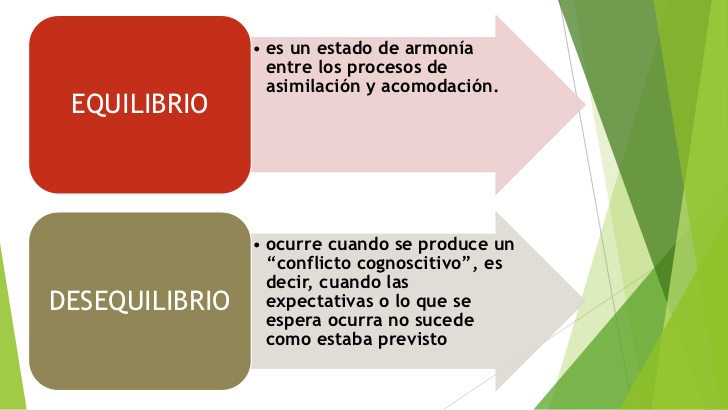 EQUILIBRIO

• es un estado de armonía entre los procesos de asimilación y acomodación.

DESEQUILIBRIO

• ocurre cuando se produce un “conflicto cognoscitivo”, es decir, cuando las expectativas o lo que se espera ocurra no sucede como estaba previsto